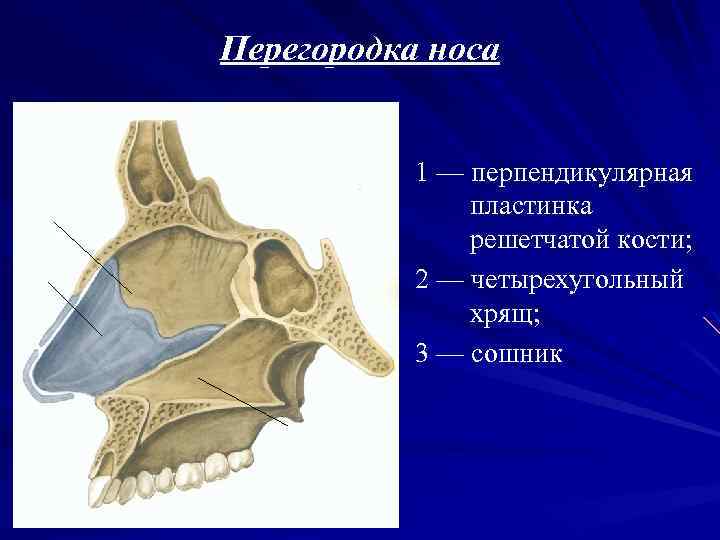 Перегородка носа

1 — перпендикулярная пластинка решетчатой кости;

2 — четырехугольный хрящ;

3 — сошник